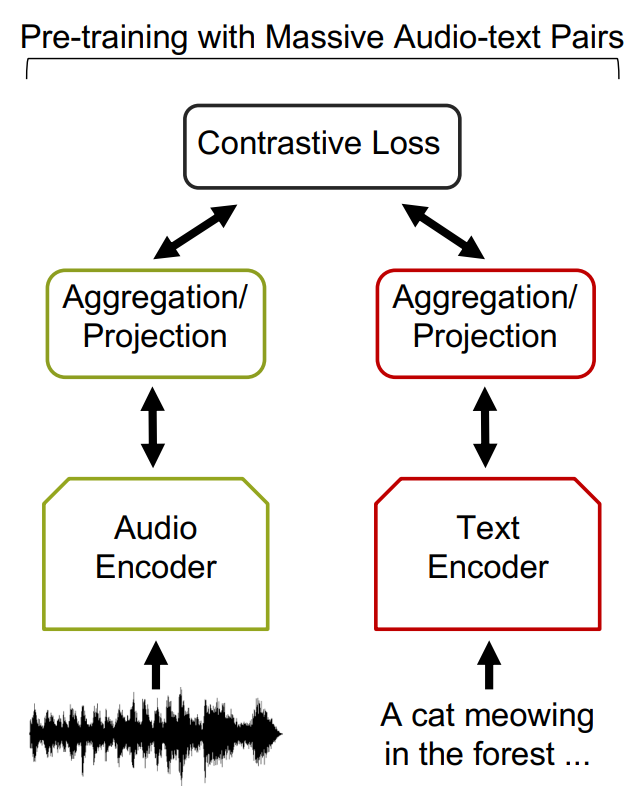 Pre-training with Massive Audio-text Pairs

Contrastive Loss

Aggregation/ Projection

Aggregation/ Projection

Audio Encoder

Text Encoder

A cat meowing in the forest ...